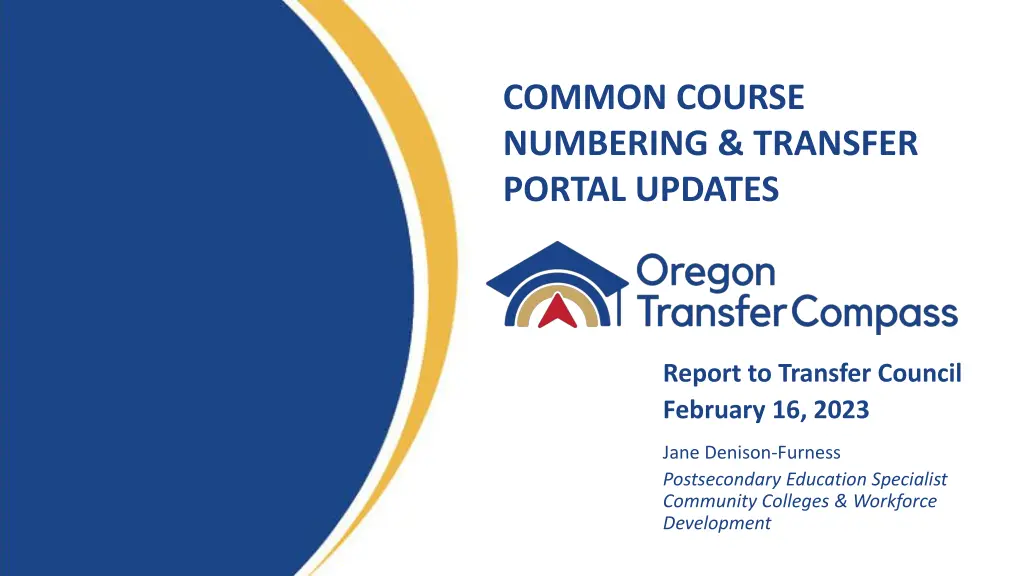 COMMON COURSE NUMBERING & TRANSFER PORTAL UPDATES

Oregon Transfer Compass

Report to Transfer Council
February 16, 2023

Jane Denison-Furness
Postsecondary Education Specialist
Community Colleges & Workforce Development